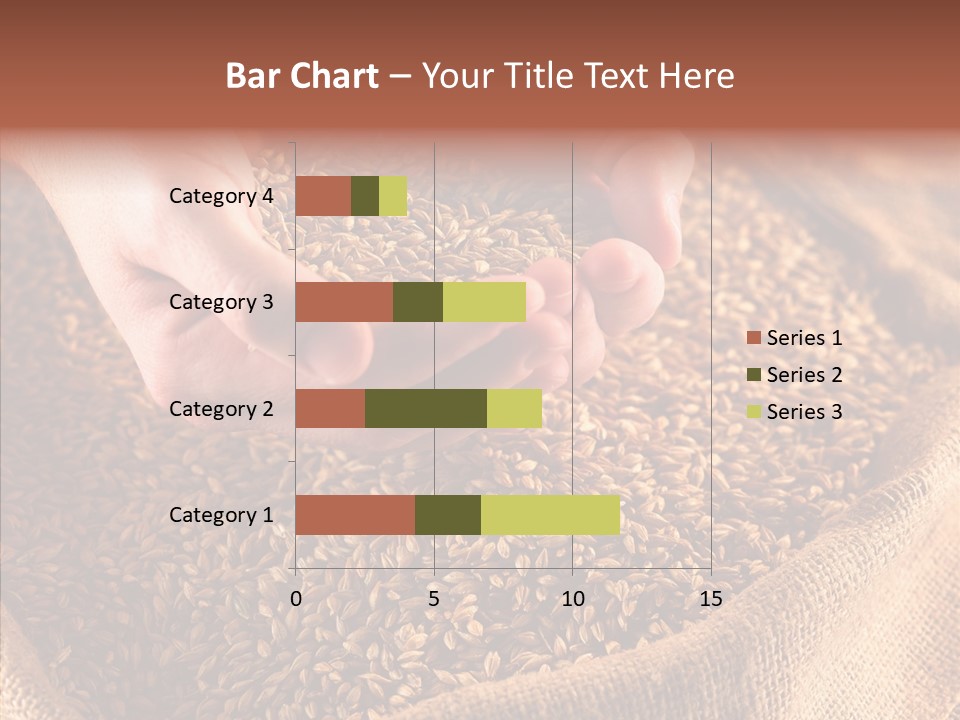 Bar Chart – Your Title Text Here

Category 4
Category 3
Category 2
Category 1

0
5
10
15

Series 1
Series 2
Series 3